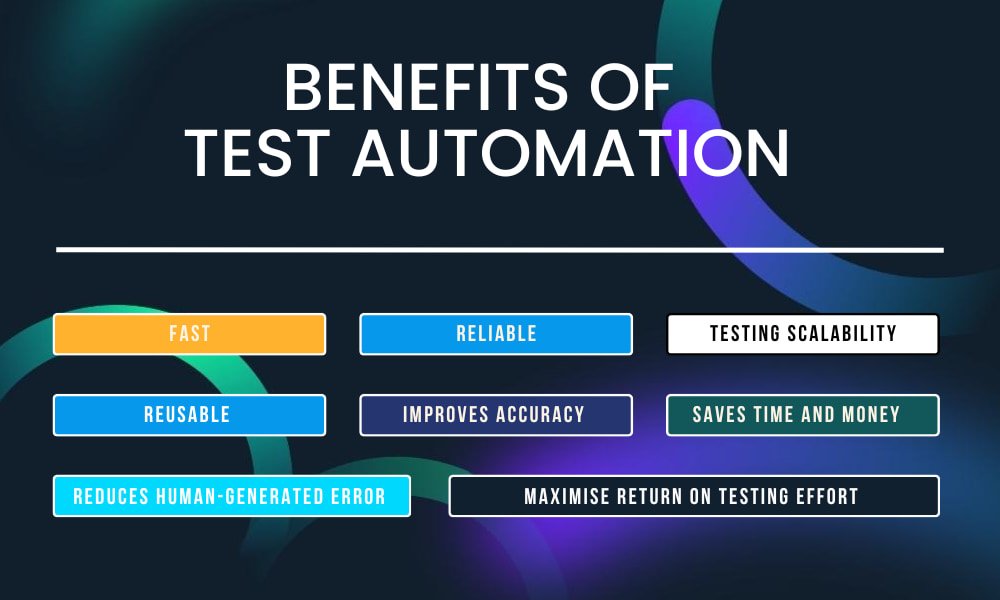 BENEFITS OF TEST AUTOMATION

FAST

RELIABLE

TESTING SCALABILITY

REUSABLE

IMPROVES ACCURACY

SAVES TIME AND MONEY

REDUCES HUMAN-GENERATED ERROR

MAXIMISE RETURN ON TESTING EFFORT